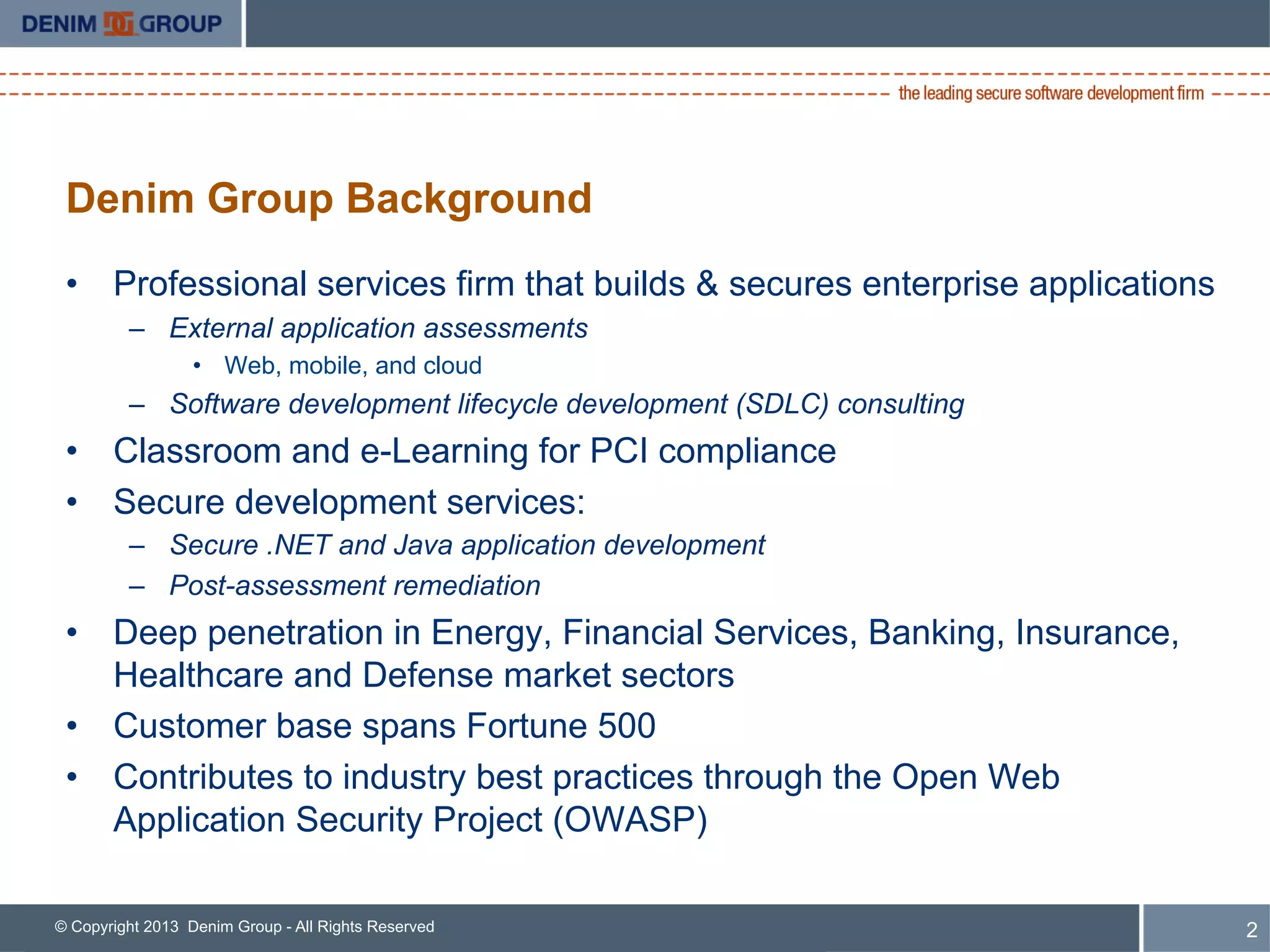 DENIM DG GROUP

the leading secure software development firm

Denim Group Background

• Professional services firm that builds & secures enterprise applications
  – External application assessments
    • Web, mobile, and cloud
  – Software development lifecycle development (SDLC) consulting
• Classroom and e-Learning for PCI compliance
• Secure development services:
  – Secure .NET and Java application development
  – Post-assessment remediation
• Deep penetration in Energy, Financial Services, Banking, Insurance, Healthcare and Defense market sectors
• Customer base spans Fortune 500
• Contributes to industry best practices through the Open Web Application Security Project (OWASP)

© Copyright 2013 Denim Group - All Rights Reserved

2